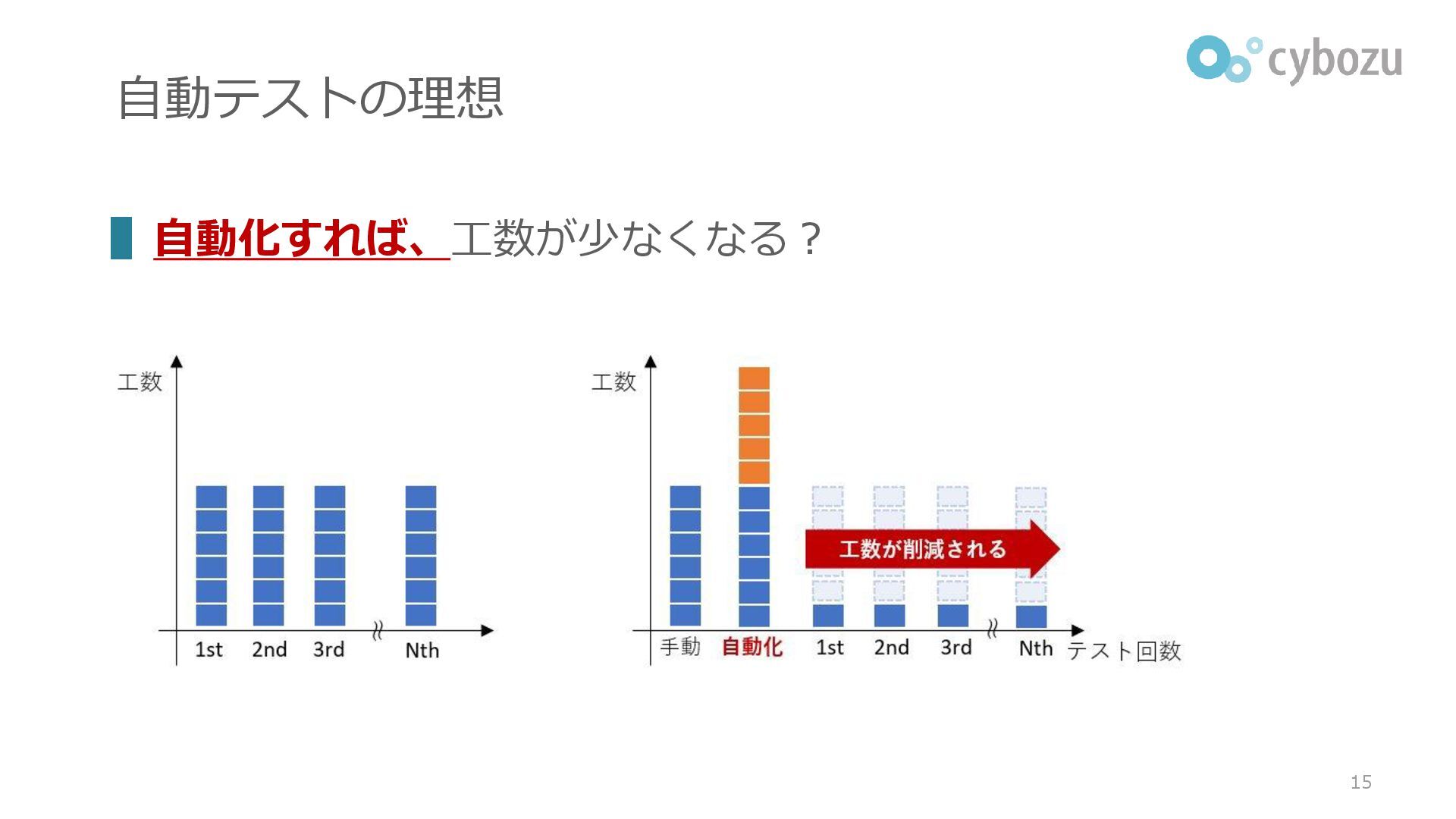 cybozu

自動テストの理想

自動化すれば、工数が少なくなる？

工数

1st 2nd 3rd Nth

工数

工数が削減される

手動 自動化 1st 2nd 3rd Nth テスト回数

15